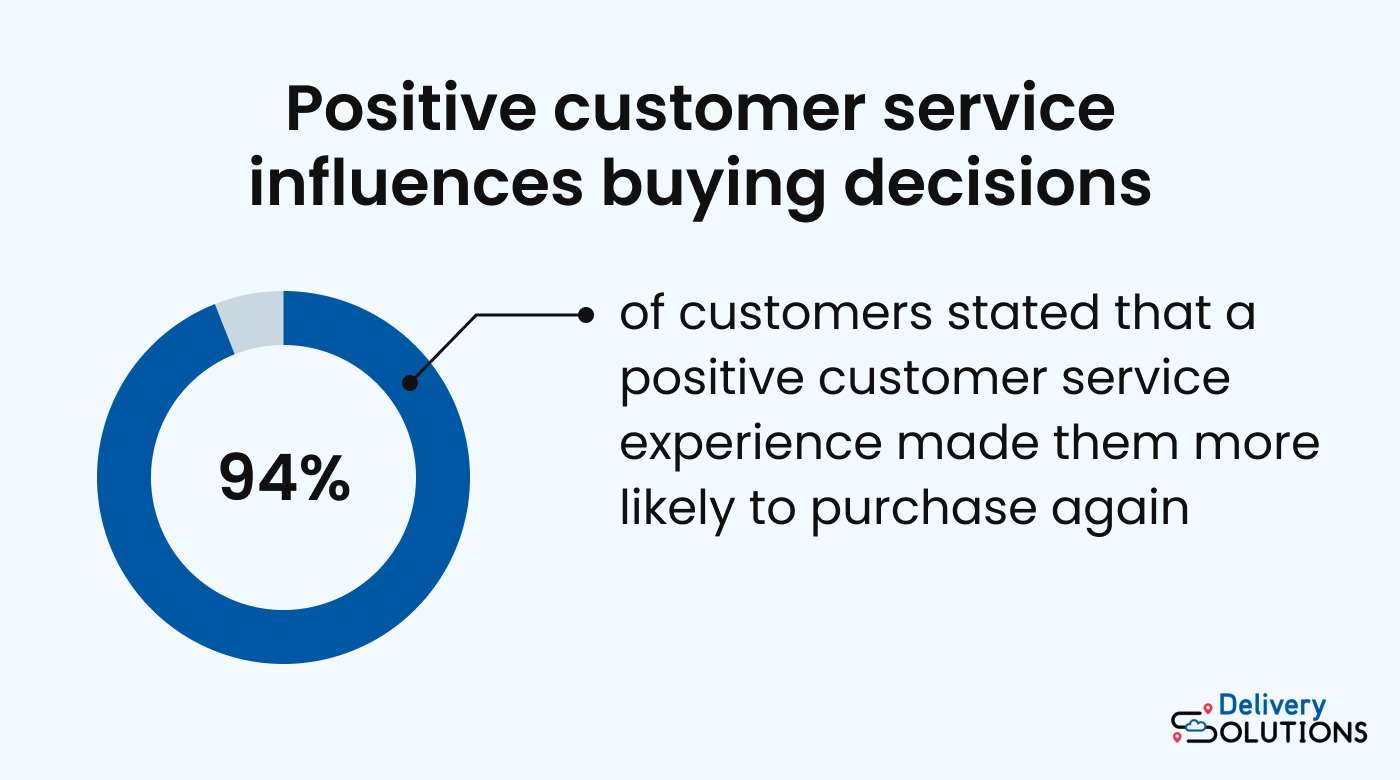 Positive customer service influences buying decisions

94%

of customers stated that a positive customer service experience made them more likely to purchase again

Delivery SOLUTIONS